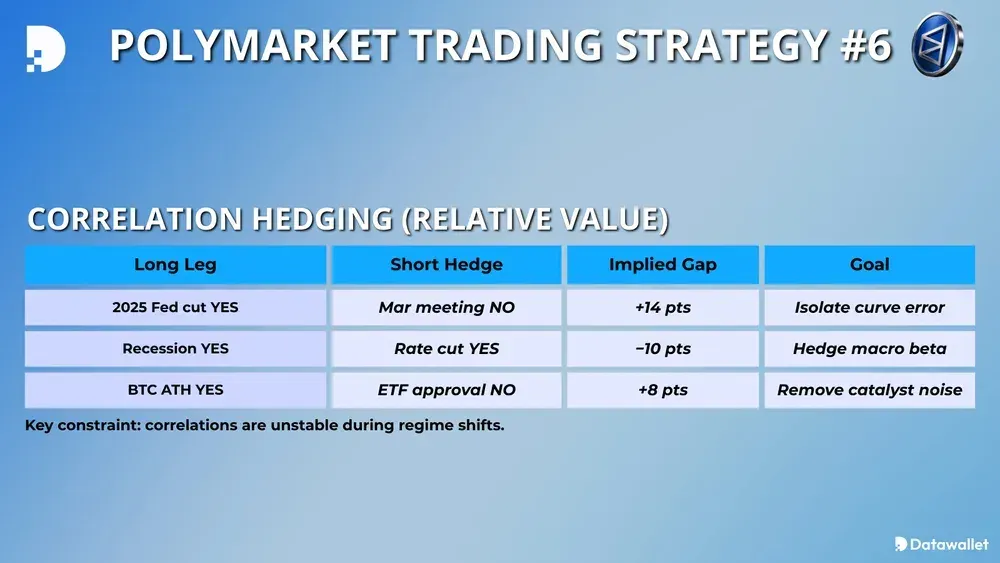 POLYMARKET TRADING STRATEGY #6

CORRELATION HEDGING (RELATIVE VALUE)

| Long Leg | Short Hedge | Implied Gap | Goal |
|---|---|---|---|
| 2025 Fed cut YES | Mar meeting NO | +14 pts | Isolate curve error |
| Recession YES | Rate cut YES | −10 pts | Hedge macro beta |
| BTC ATH YES | ETF approval NO | +8 pts | Remove catalyst noise |

Key constraint: correlations are unstable during regime shifts.

Datawallet